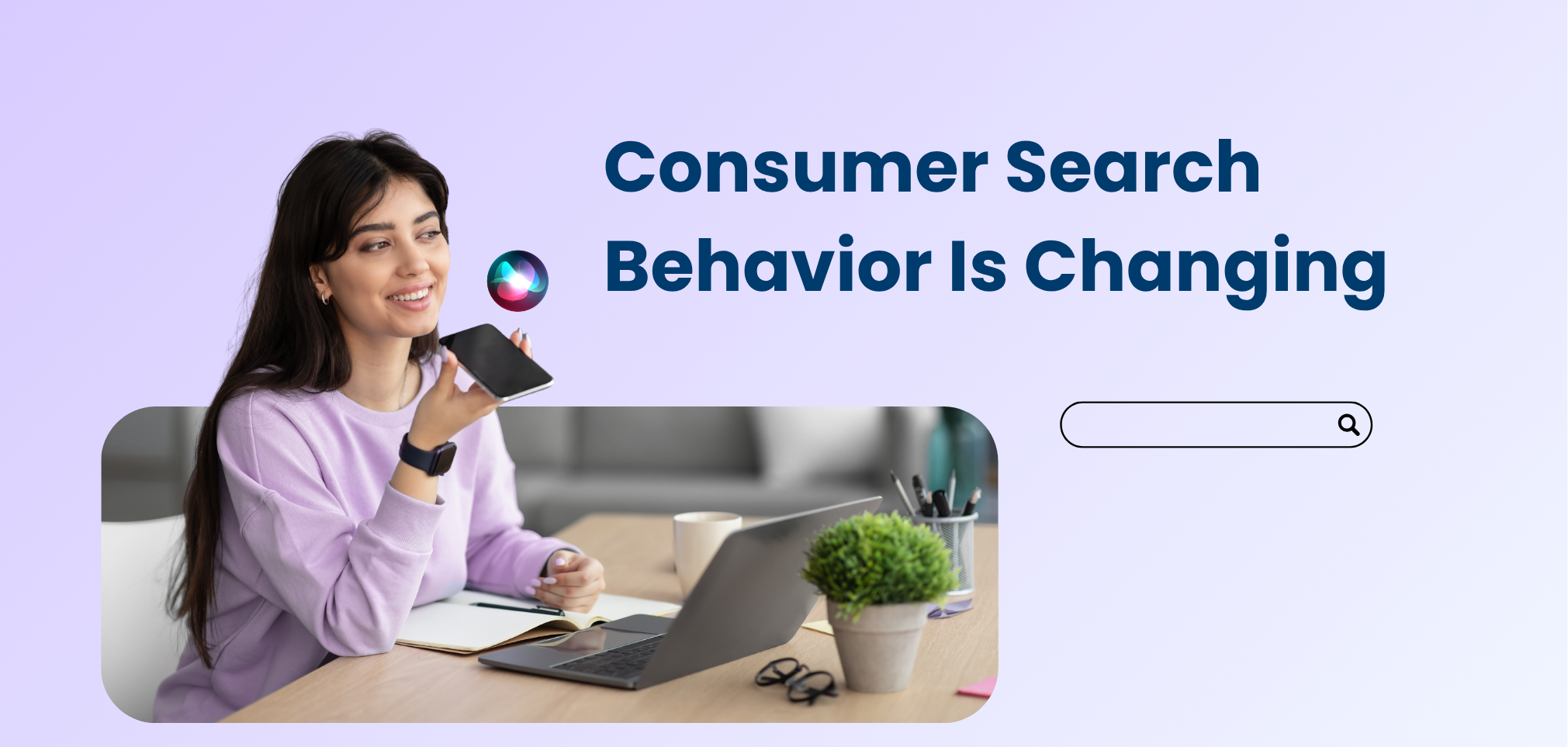 Consumer Search Behavior Is Changing